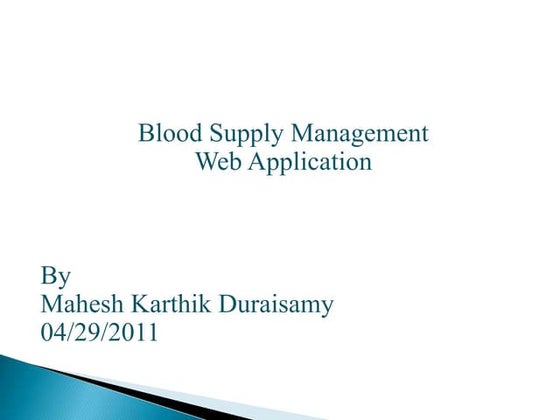 Blood Supply Management
Web Application

By
Mahesh Karthik Duraisamy
04/29/2011